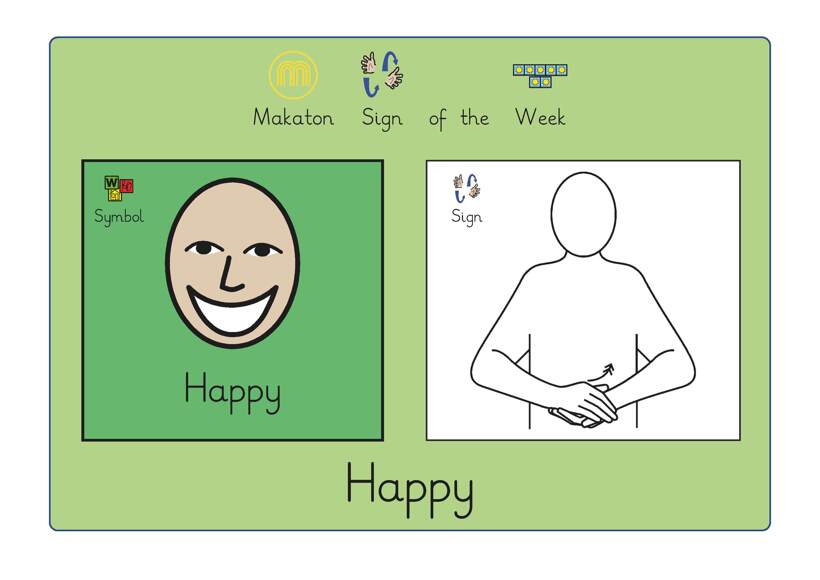 Makaton Sign of the Week

Symbol

Happy

Sign

Happy